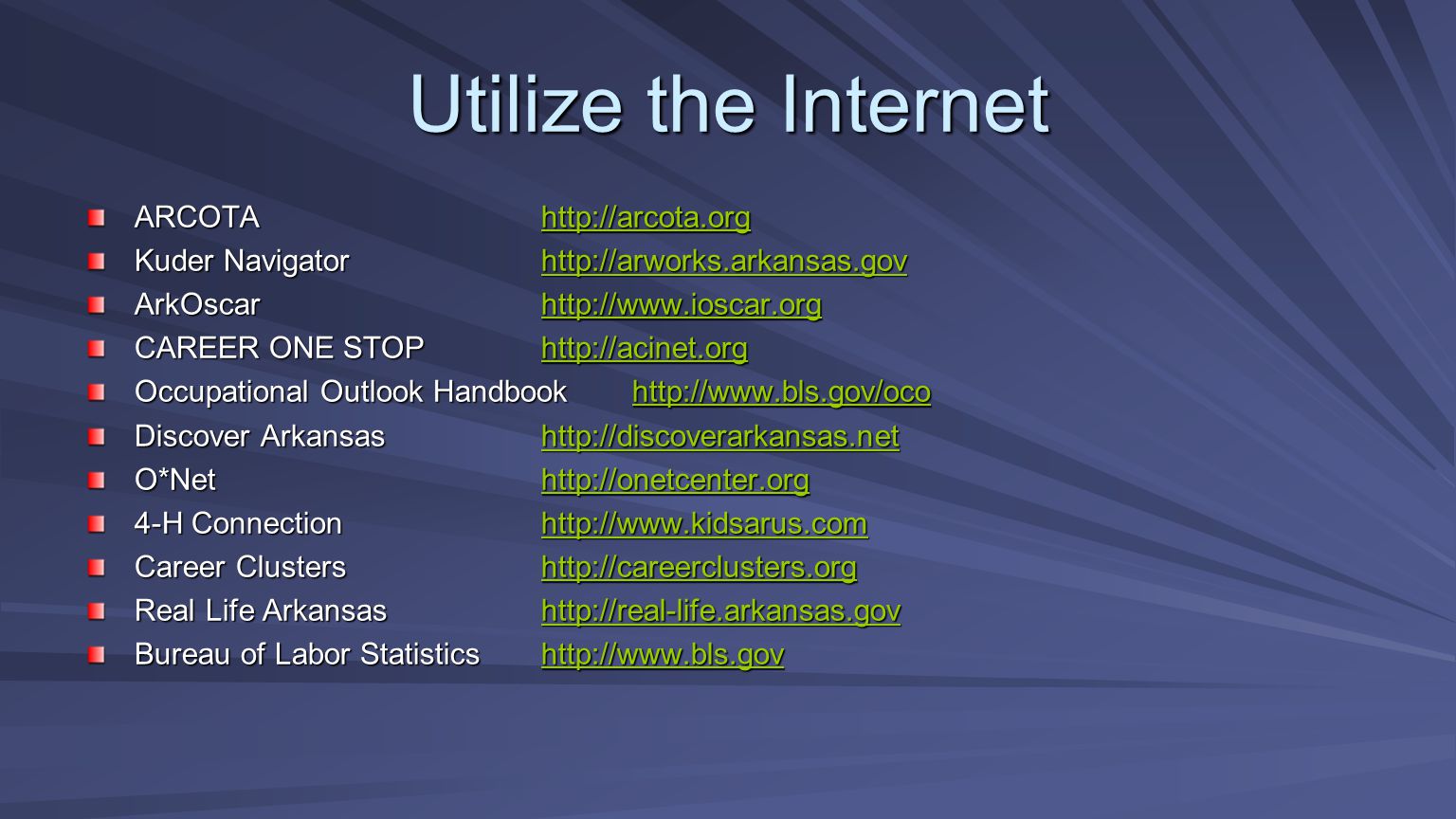 Utilize the Internet

ARCOTA http://arcota.org
Kuder Navigator http://arworks.arkansas.gov
ArkOscar http://www.ioscar.org
CAREER ONE STOP http://acinet.org
Occupational Outlook Handbook http://www.bls.gov/oco
Discover Arkansas http://discoverarkansas.net
O*Net http://onetcenter.org
4-H Connection http://www.kidsarus.com
Career Clusters http://careerclusters.org
Real Life Arkansas http://real-life.arkansas.gov
Bureau of Labor Statistics http://www.bls.gov